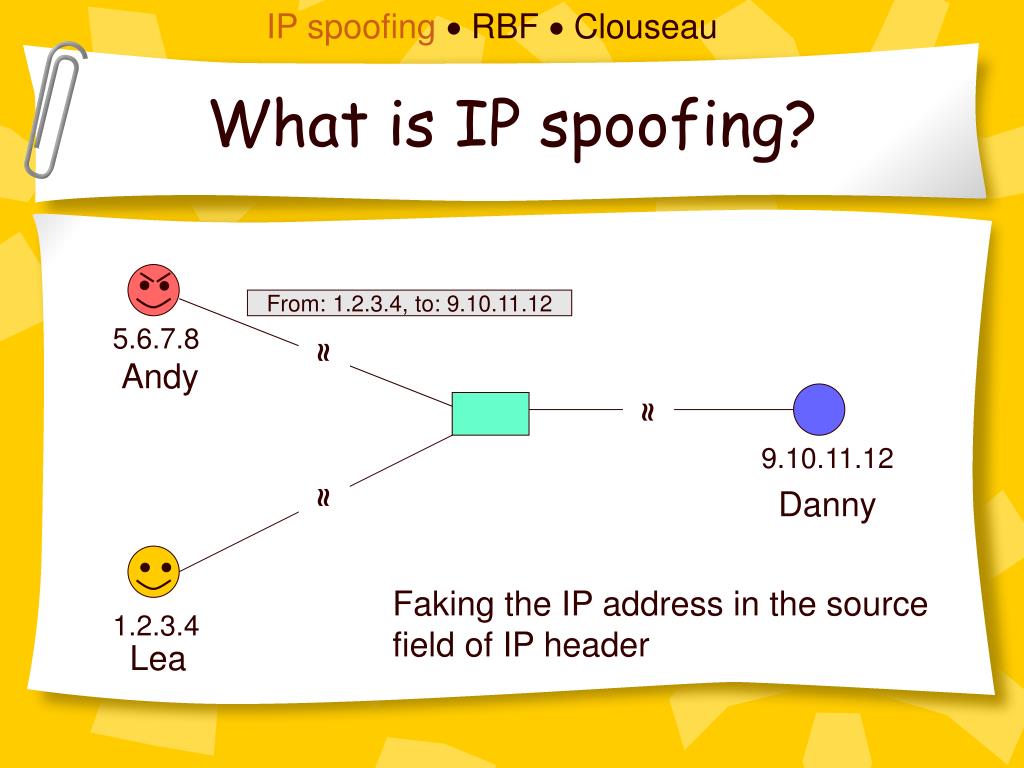 IP spoofing • RBF • Clouseau

What is IP spoofing?

From: 1.2.3.4, to: 9.10.11.12

5.6.7.8
Andy

≈

≈

≈

9.10.11.12
Danny

1.2.3.4
Lea

Faking the IP address in the source field of IP header